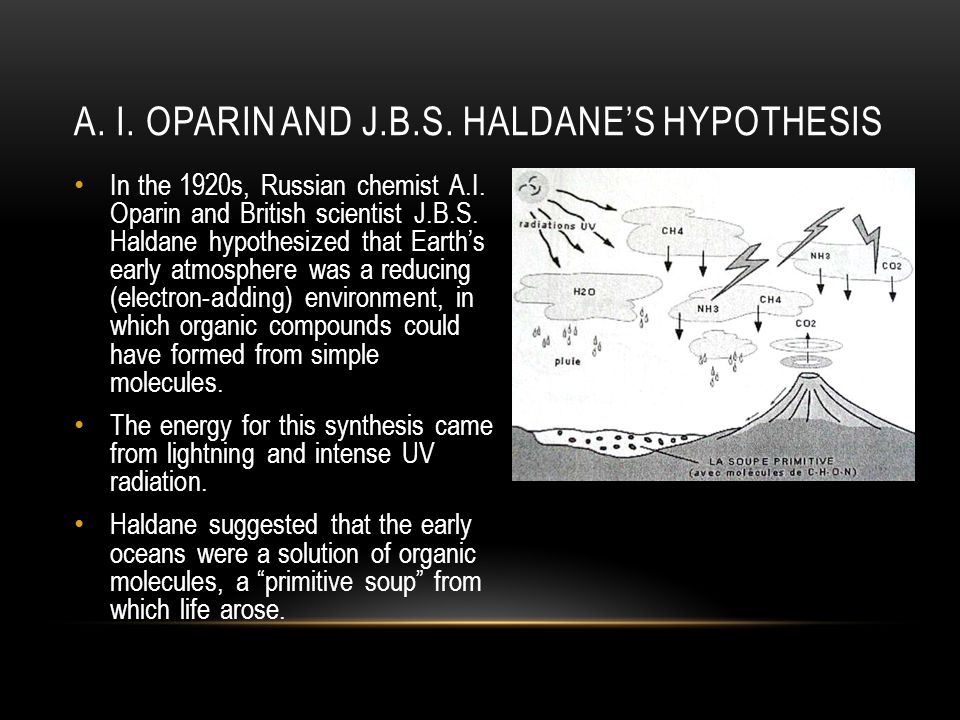 A. I. OPARIN AND J.B.S. HALDANE'S HYPOTHESIS

• In the 1920s, Russian chemist A.I. Oparin and British scientist J.B.S. Haldane hypothesized that Earth's early atmosphere was a reducing (electron-adding) environment, in which organic compounds could have formed from simple molecules.

• The energy for this synthesis came from lightning and intense UV radiation.

• Haldane suggested that the early oceans were a solution of organic molecules, a "primitive soup" from which life arose.

radiations UV

CH4

NH3

CO2

H2O

NH3

CH4

CO2

pluie

LA SOUPE PRIMITIVE
(avec molécules de C-H-O-N)